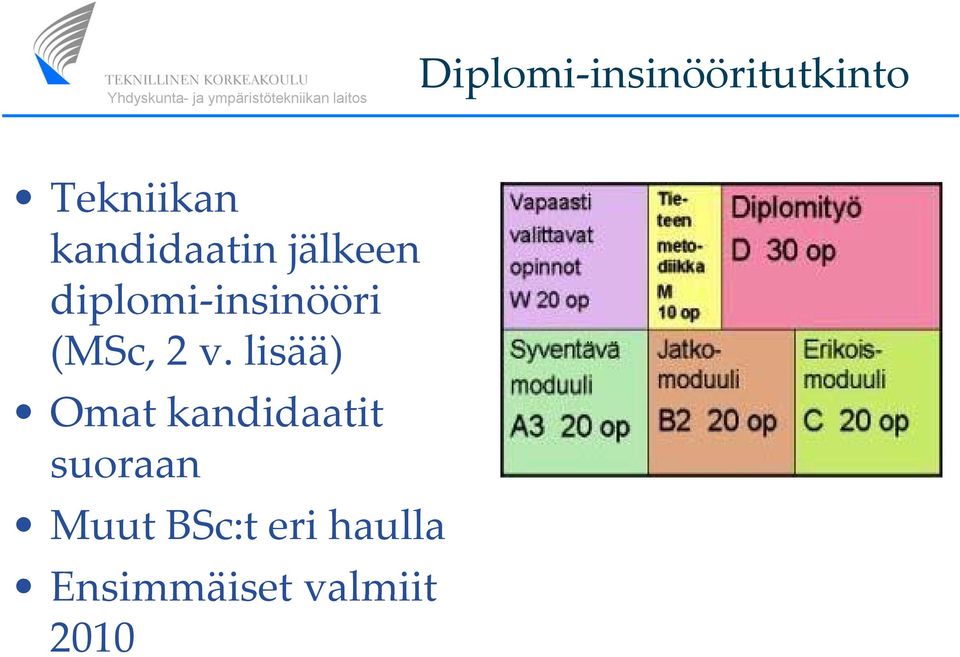 TEKNILLINEN KORKEAKOULU
Yhdyskunta- ja ympäristötekniikan laitos

Diplomi-insinööritutkinto

• Tekniikan kandidaatin jälkeen diplomi-insinööri (MSc, 2 v. lisää)
• Omat kandidaatit suoraan
• Muut BSc:t eri haulla
• Ensimmäiset valmiit 2010

Vapaasti valittavat opinnot W 20 op

Tieteen metodiikka M 10 op

Diplomityö D 30 op

Syventävä moduuli A3 20 op

Jatkomoduuli B2 20 op

Erikoismoduuli C 20 op